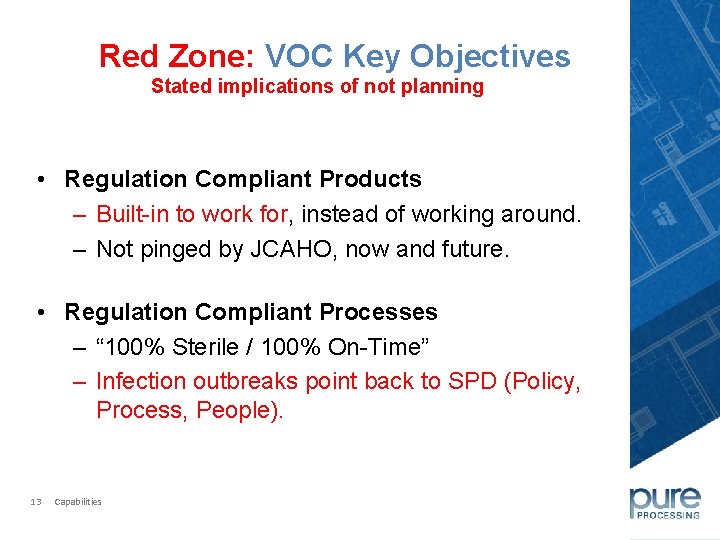 Red Zone: VOC Key Objectives
Stated implications of not planning

• Regulation Compliant Products
– Built-in to work for, instead of working around.
– Not pinged by JCAHO, now and future.

• Regulation Compliant Processes
– “100% Sterile / 100% On-Time”
– Infection outbreaks point back to SPD (Policy, Process, People).

13 Capabilities

pure PROCESSING